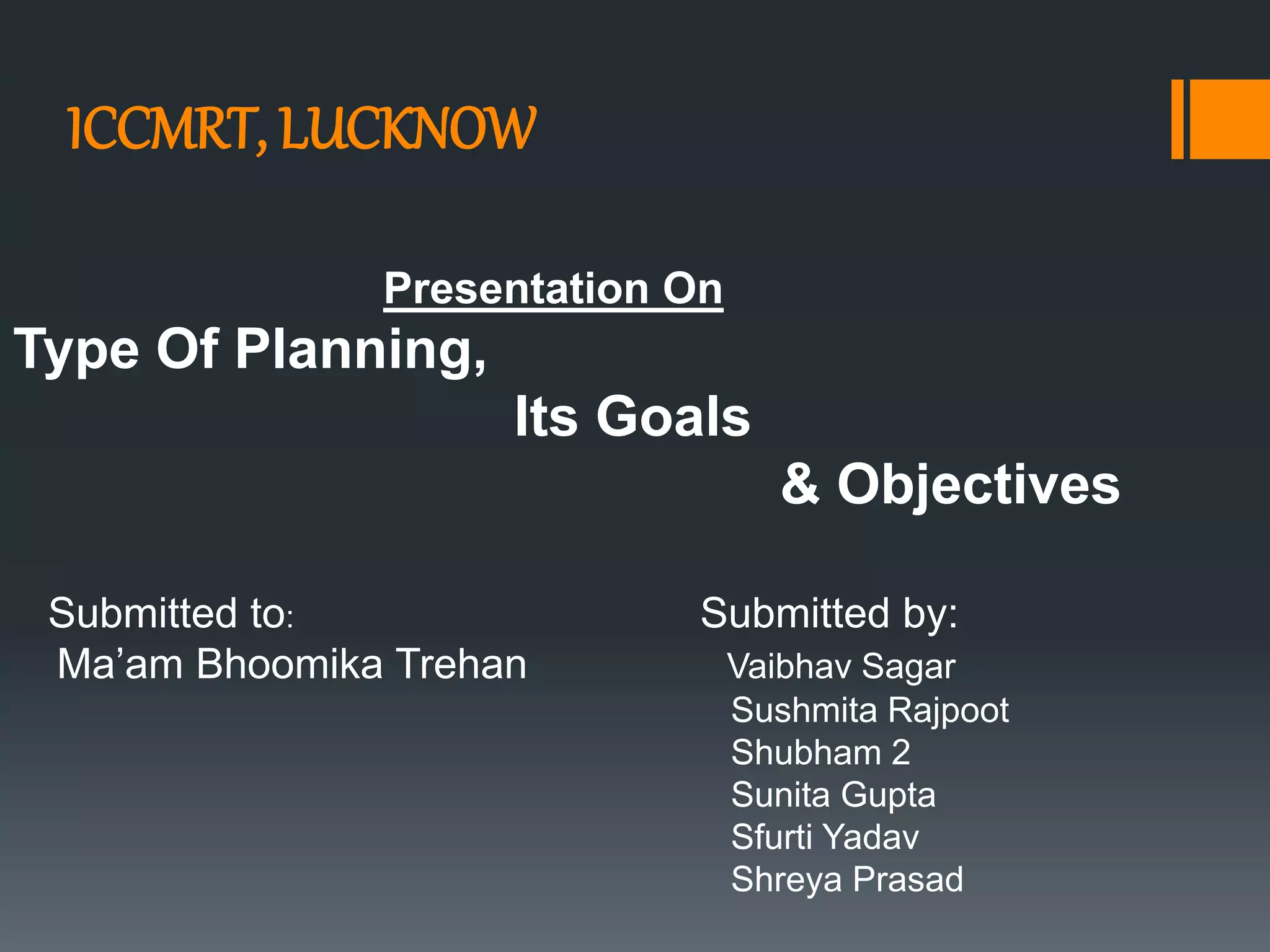 ICCMRT, LUCKNOW

Presentation On

Type Of Planning,
Its Goals
& Objectives

Submitted to:
Ma’am Bhoomika Trehan

Submitted by:
Vaibhav Sagar
Sushmita Rajpoot
Shubham 2
Sunita Gupta
Sfurti Yadav
Shreya Prasad